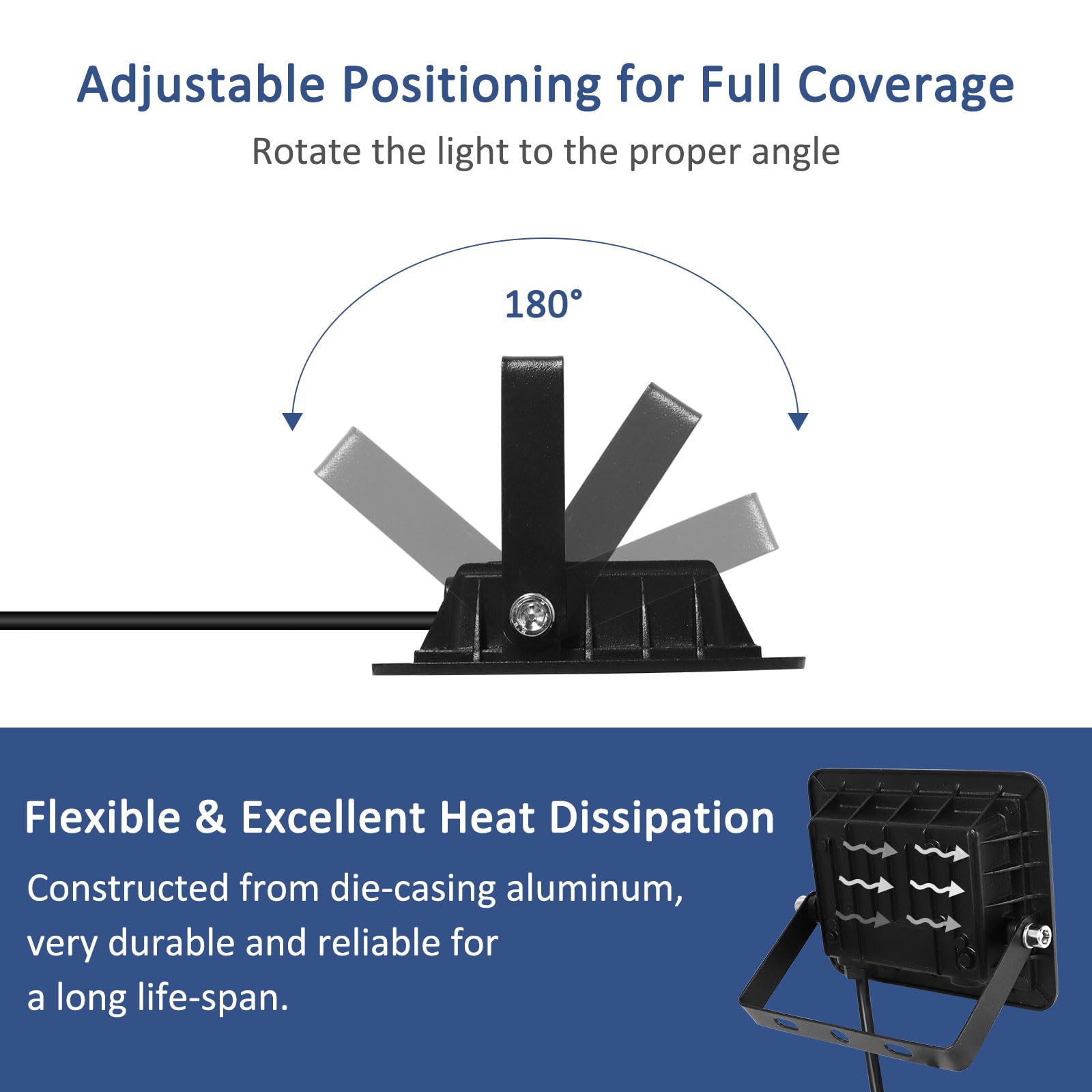 Adjustable Positioning for Full Coverage

Rotate the light to the proper angle

180°

Flexible & Excellent Heat Dissipation

Constructed from die-casing aluminum, very durable and reliable for a long life-span.